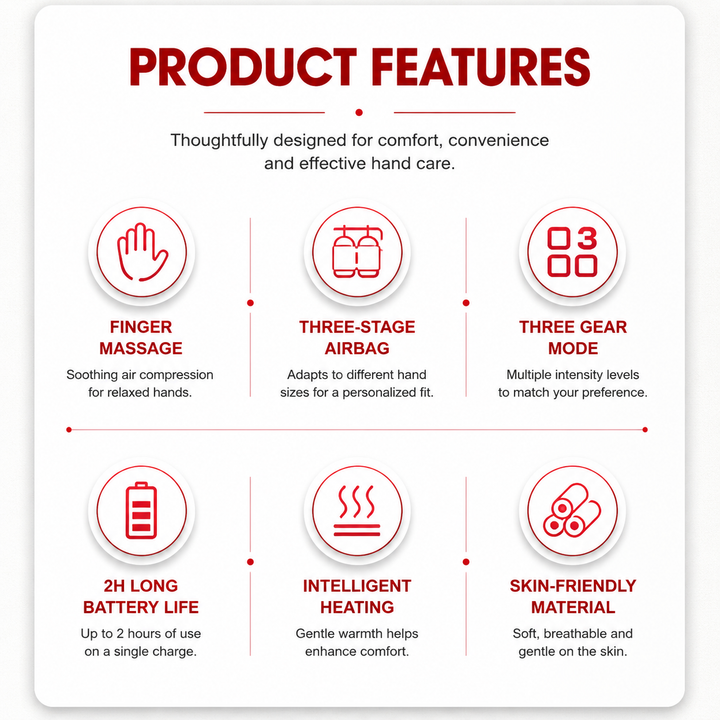 PRODUCT FEATURES

Thoughtfully designed for comfort, convenience and effective hand care.

3

FINGER MASSAGE

Soothing air compression for relaxed hands.

THREE-STAGE AIRBAG

Adapts to different hand sizes for a personalized fit.

THREE GEAR MODE

Multiple intensity levels to match your preference.

2H LONG BATTERY LIFE

Up to 2 hours of use on a single charge.

INTELLIGENT HEATING

Gentle warmth helps enhance comfort.

SKIN-FRIENDLY MATERIAL

Soft, breathable and gentle on the skin.